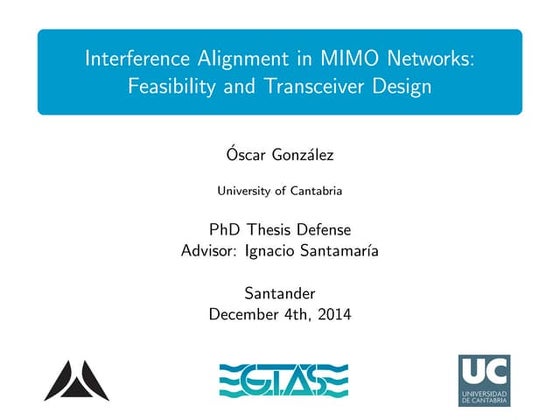 Interference Alignment in MIMO Networks: Feasibility and Transceiver Design

Óscar González

University of Cantabria

PhD Thesis Defense
Advisor: Ignacio Santamaría

Santander
December 4th, 2014

GTAS

UC
UNIVERSIDAD DE CANTABRIA